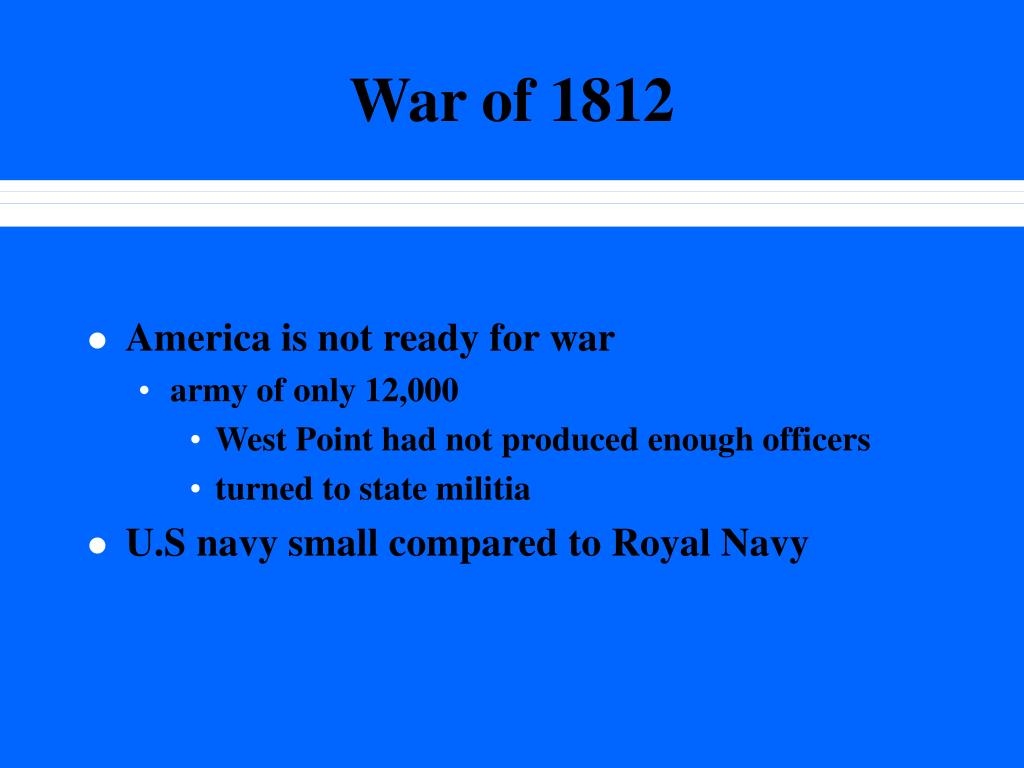 War of 1812

- America is not ready for war
  - army of only 12,000
    - West Point had not produced enough officers
    - turned to state militia
- U.S navy small compared to Royal Navy